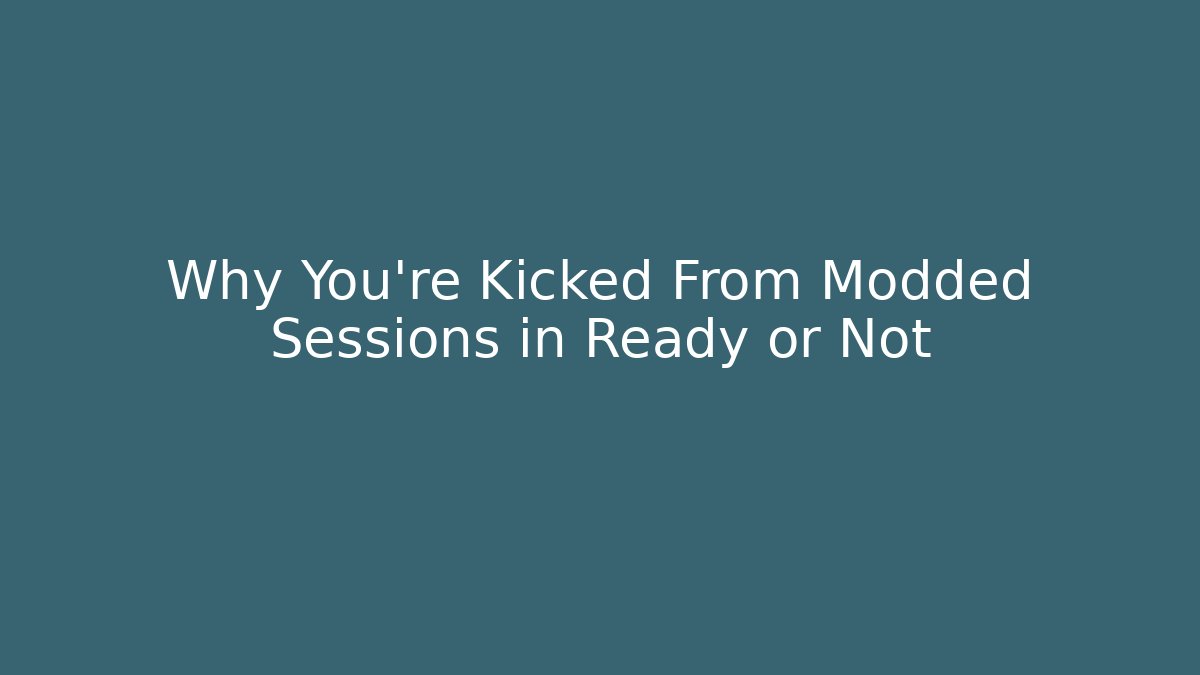 Why You're Kicked From Modded Sessions in Ready or Not